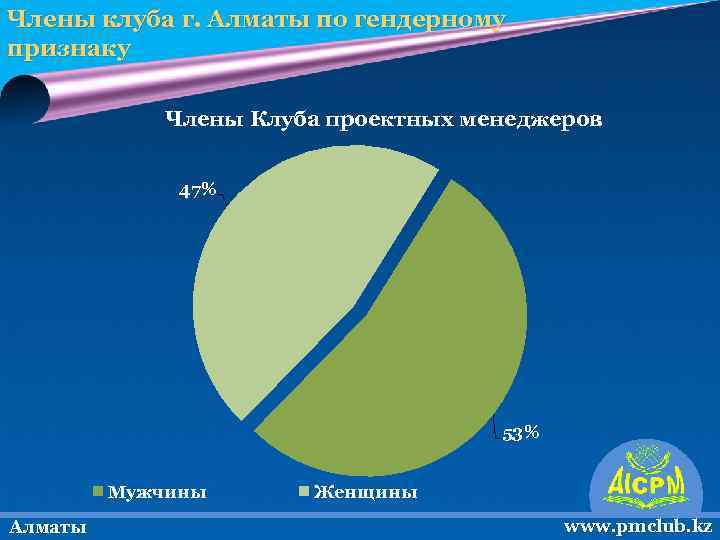 Члены клуба г. Алматы по гендерному признаку

Члены Клуба проектных менеджеров

47%

53%

Мужчины
Женщины

AICPM

Алматы

www.pmclub.kz